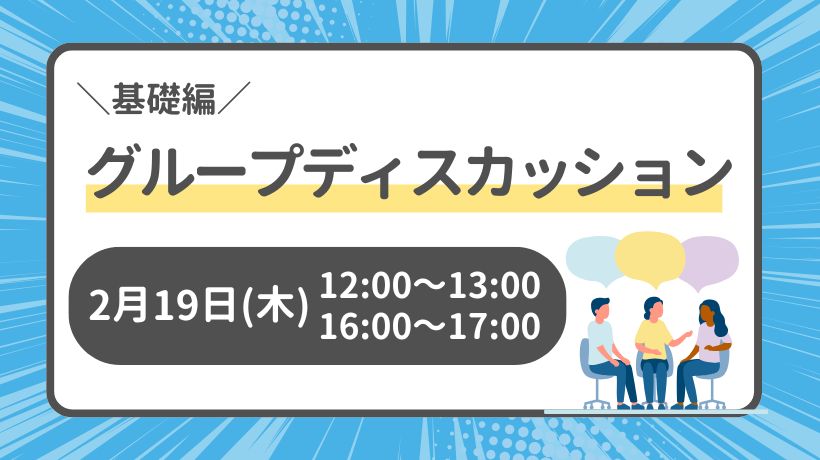 ＼基礎編／

グループディスカッション

2月19日(木) 12:00～13:00
16:00～17:00